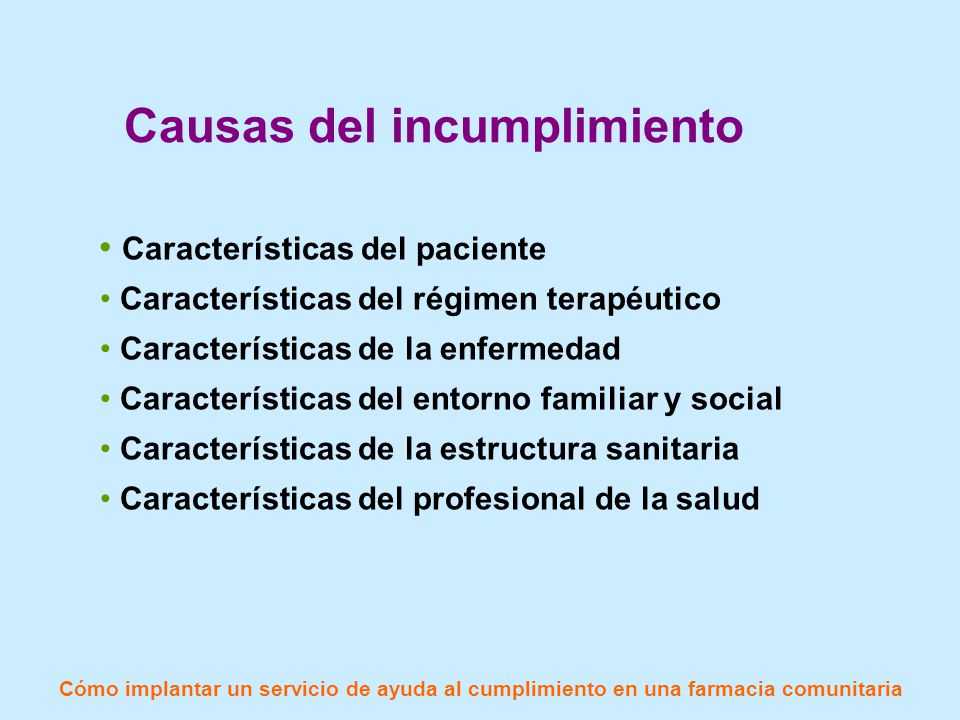 Causas del incumplimiento

• Características del paciente
• Características del régimen terapéutico
• Características de la enfermedad
• Características del entorno familiar y social
• Características de la estructura sanitaria
• Características del profesional de la salud

Cómo implantar un servicio de ayuda al cumplimiento en una farmacia comunitaria